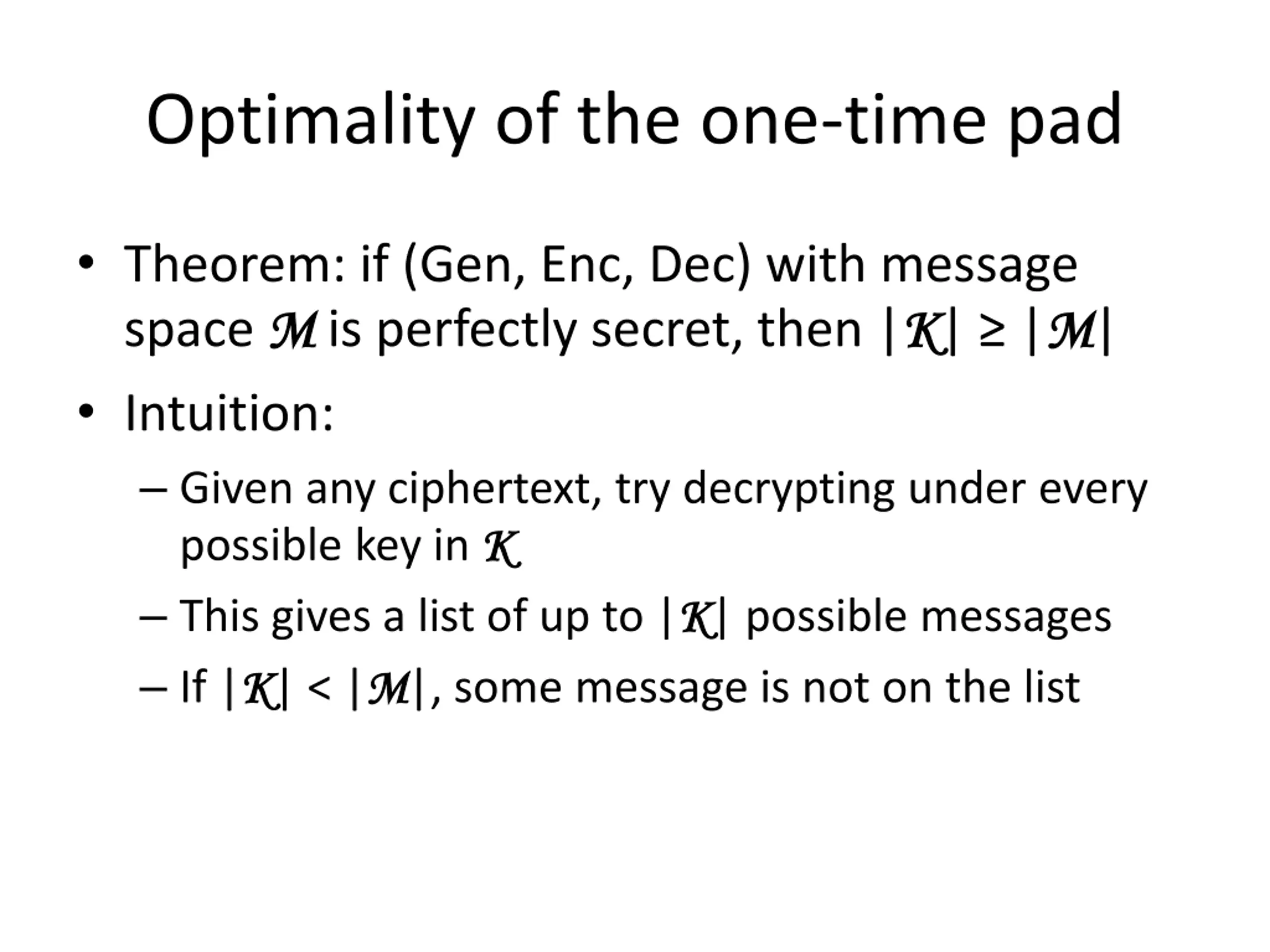 Optimality of the one-time pad

• Theorem: if (Gen, Enc, Dec) with message space $\mathcal{M}$ is perfectly secret, then $|\mathcal{K}| \geq |\mathcal{M}|$

• Intuition:

– Given any ciphertext, try decrypting under every possible key in $\mathcal{K}$

– This gives a list of up to $|\mathcal{K}|$ possible messages

– If $|\mathcal{K}| < |\mathcal{M}|$, some message is not on the list